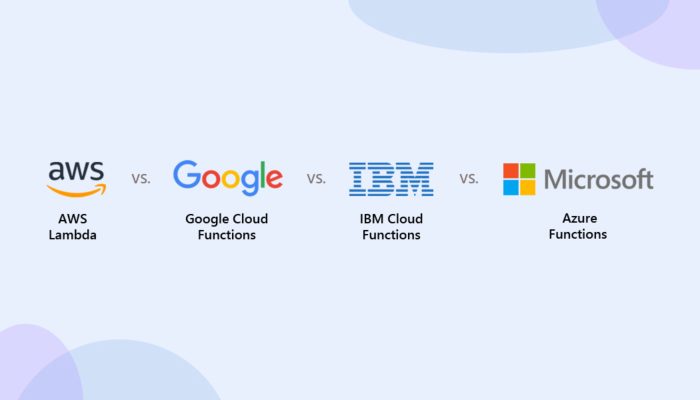 aws
AWS
Lambda

vs.

Google
Google Cloud
Functions

vs.

IBM
IBM Cloud
Functions

vs.

Microsoft
Azure
Functions